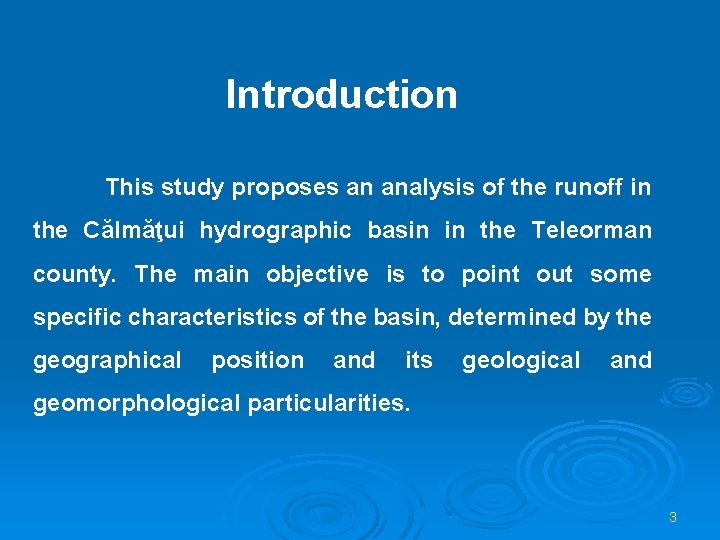 Introduction

This study proposes an analysis of the runoff in the Călmăţui hydrographic basin in the Teleorman county. The main objective is to point out some specific characteristics of the basin, determined by the geographical position and its geological and geomorphological particularities.

3